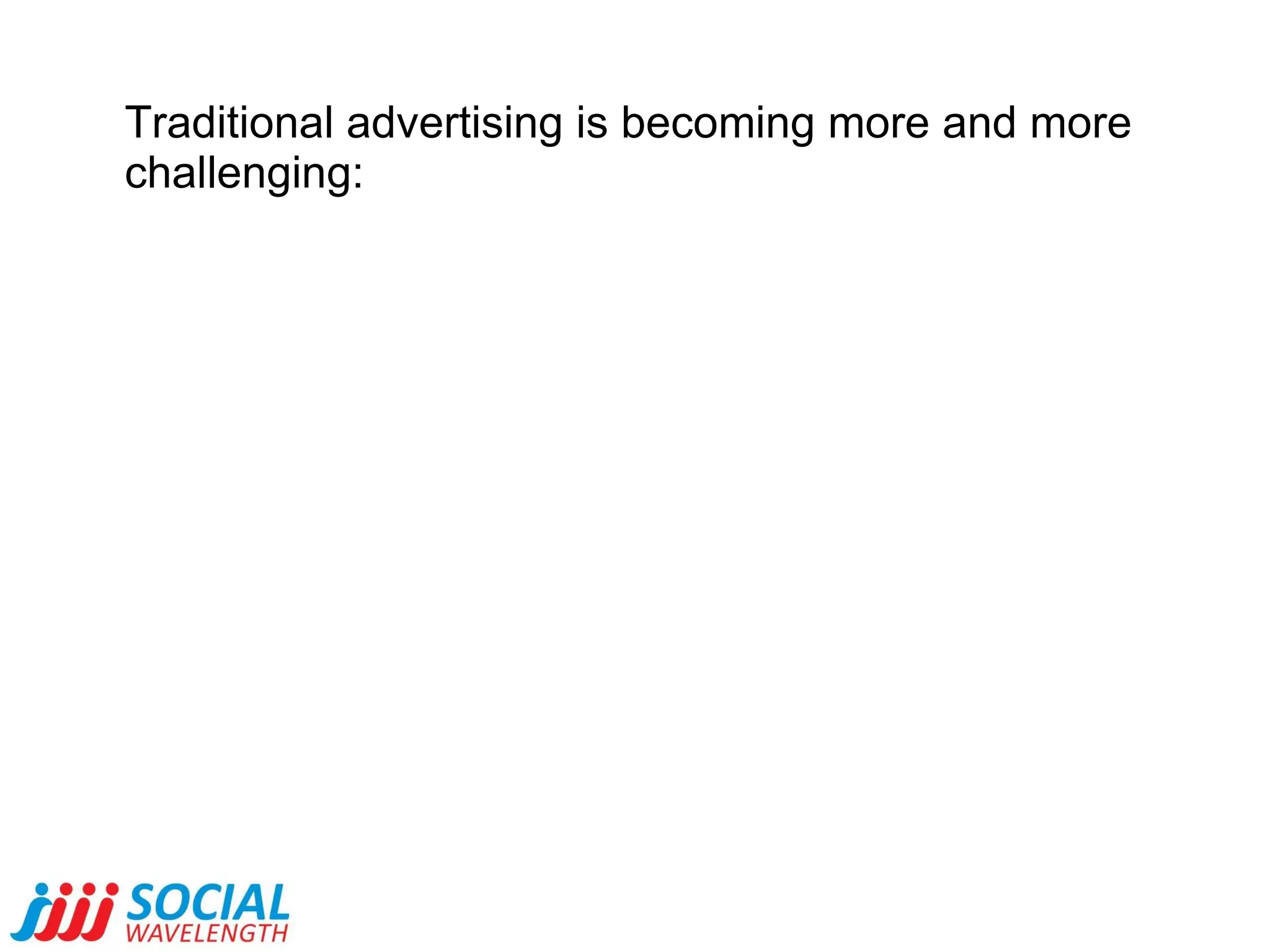 Traditional advertising is becoming more and more challenging:

SOCIAL
WAVELENGTH